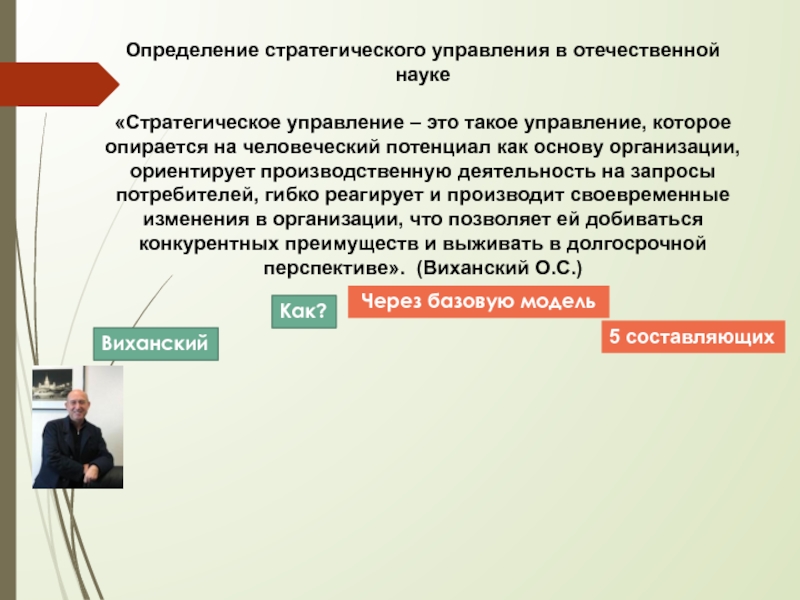 Определение стратегического управления в отечественной науке

«Стратегическое управление – это такое управление, которое опирается на человеческий потенциал как основу организации, ориентирует производственную деятельность на запросы потребителей, гибко реагирует и производит своевременные изменения в организации, что позволяет ей добиваться конкурентных преимуществ и выживать в долгосрочной перспективе». (Виханский О.С.)

Как?

Через базовую модель

5 составляющих

Виханский